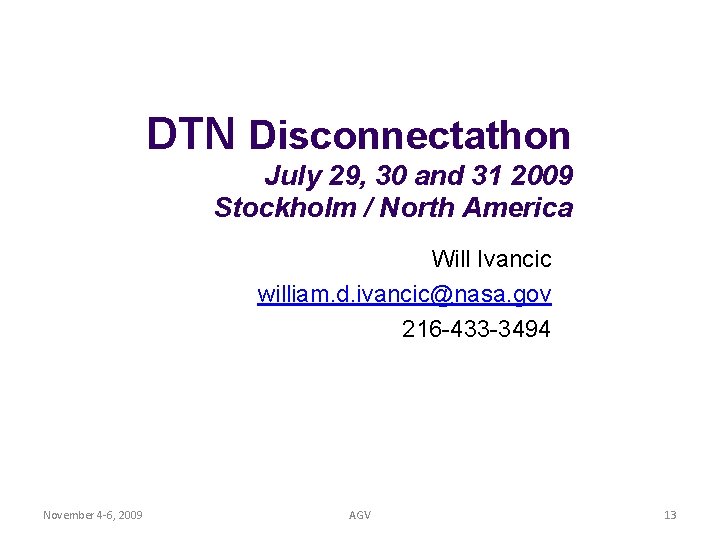 DTN Disconnectathon
July 29, 30 and 31 2009
Stockholm / North America

Will Ivancic
william.d.ivancic@nasa.gov
216-433-3494

November 4-6, 2009 AGV 13